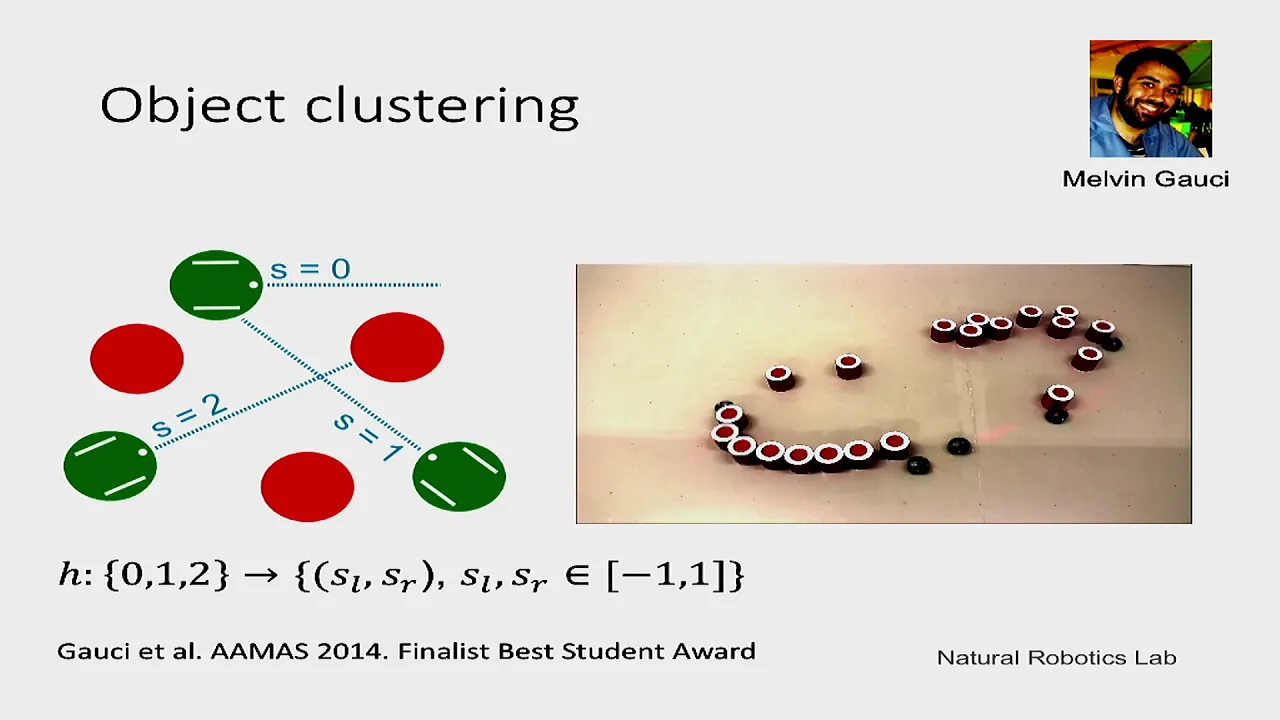 Object clustering

Melvin Gauci

s = 0

s = 2

s = 1

$h: \{0,1,2\} \rightarrow \{(s_l, s_r),\ s_l, s_r \in [-1,1]\}$

Gauci et al. AAMAS 2014. Finalist Best Student Award

Natural Robotics Lab